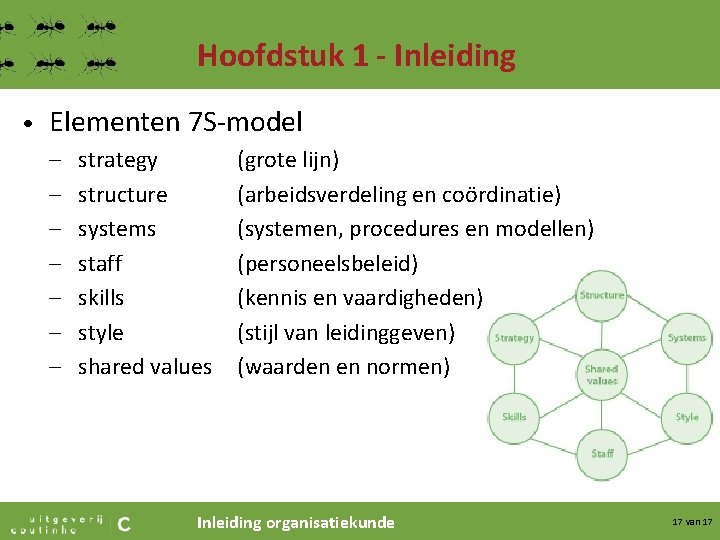 Hoofdstuk 1 - Inleiding

• Elementen 7S-model
– strategy (grote lijn)
– structure (arbeidsverdeling en coördinatie)
– systems (systemen, procedures en modellen)
– staff (personeelsbeleid)
– skills (kennis en vaardigheden)
– style (stijl van leidinggeven)
– shared values (waarden en normen)

Structure
Strategy
Systems
Shared values
Skills
Style
Staff

uitgeverij coutinho C

Inleiding organisatiekunde

17 van 17